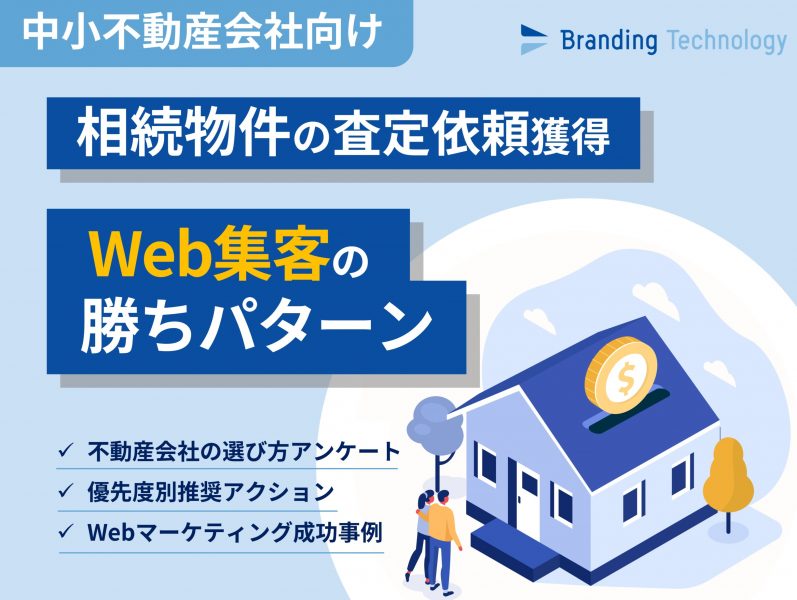 中小不動産会社向け

Branding Technology

相続物件の査定依頼獲得

Web集客の
勝ちパターン

✓ 不動産会社の選び方アンケート
✓ 優先度別推奨アクション
✓ Webマーケティング成功事例

$